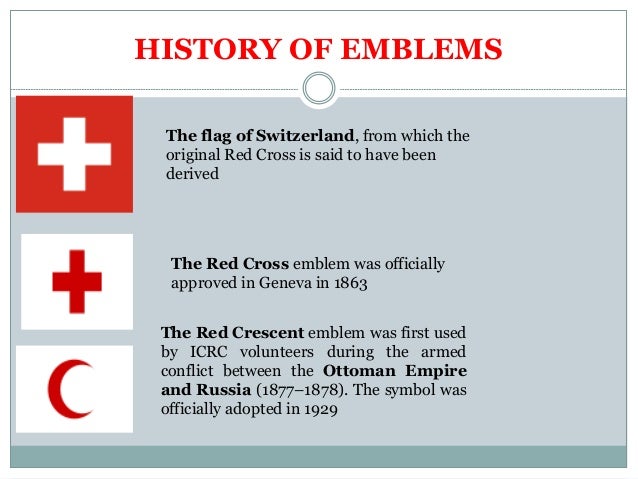 HISTORY OF EMBLEMS

The flag of Switzerland, from which the original Red Cross is said to have been derived

The Red Cross emblem was officially approved in Geneva in 1863

The Red Crescent emblem was first used by ICRC volunteers during the armed conflict between the Ottoman Empire and Russia (1877–1878). The symbol was officially adopted in 1929